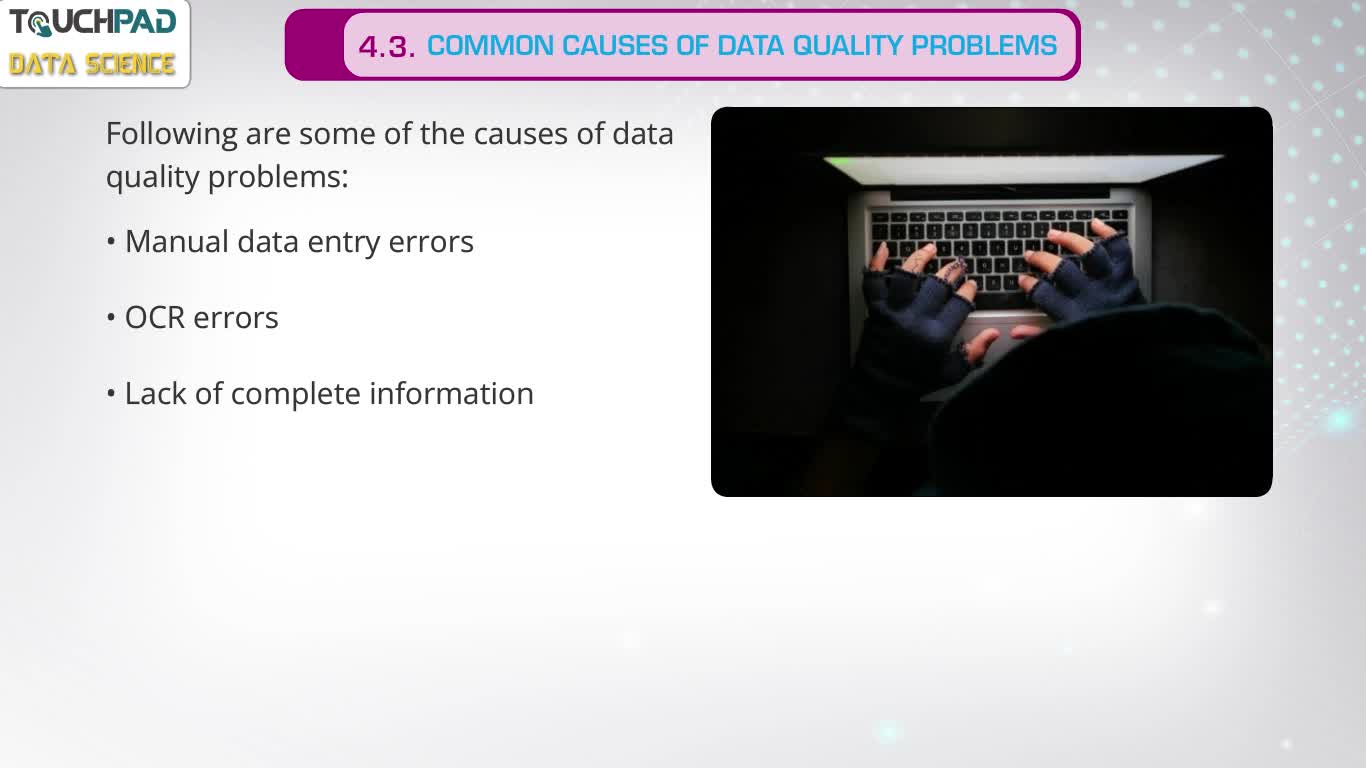 TOUCHPAD
DATA SCIENCE

4.3. COMMON CAUSES OF DATA QUALITY PROBLEMS

Following are some of the causes of data quality problems:

• Manual data entry errors

• OCR errors

• Lack of complete information